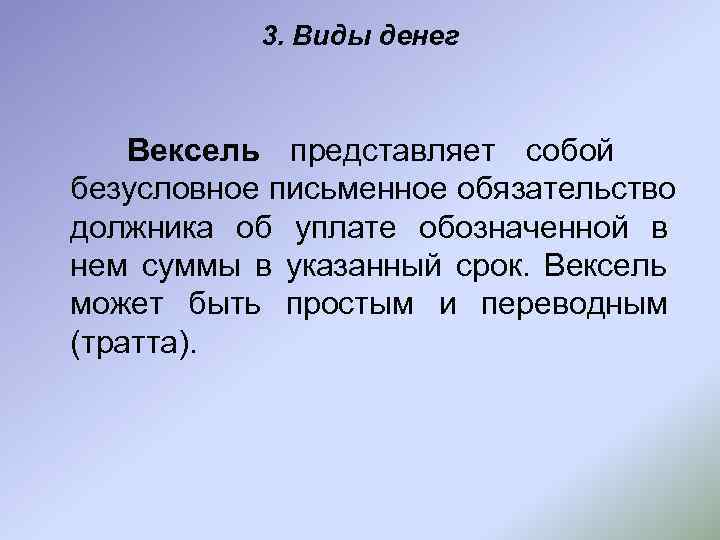 3. Виды денег

Вексель представляет собой безусловное письменное обязательство должника об уплате обозначенной в нем суммы в указанный срок. Вексель может быть простым и переводным (тратта).